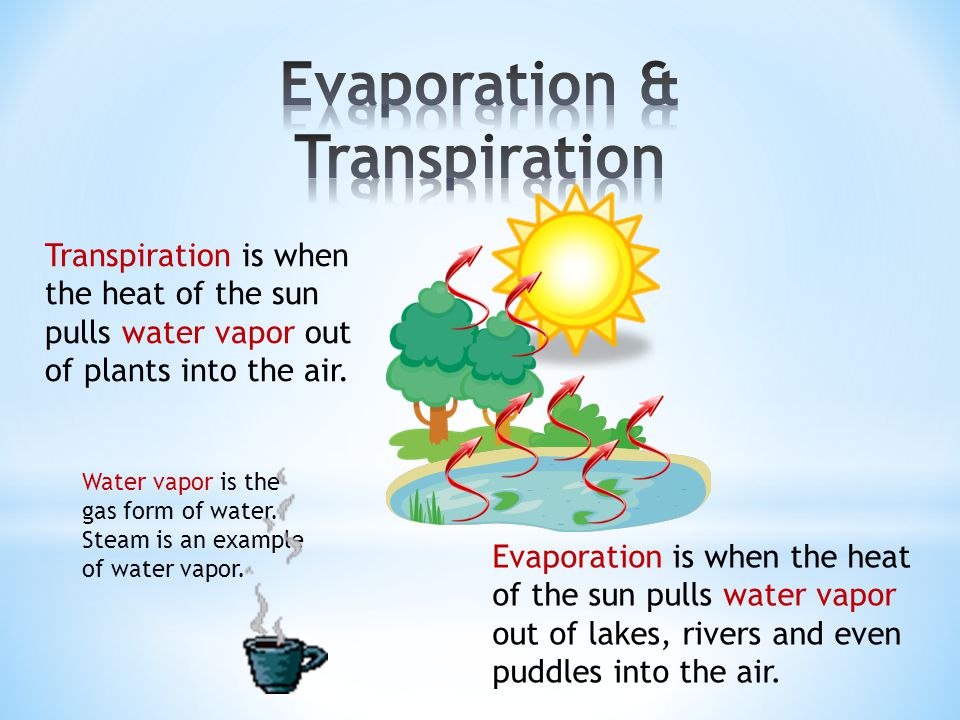 Evaporation & Transpiration

Transpiration is when the heat of the sun pulls water vapor out of plants into the air.

Water vapor is the gas form of water. Steam is an example of water vapor.

Evaporation is when the heat of the sun pulls water vapor out of lakes, rivers and even puddles into the air.